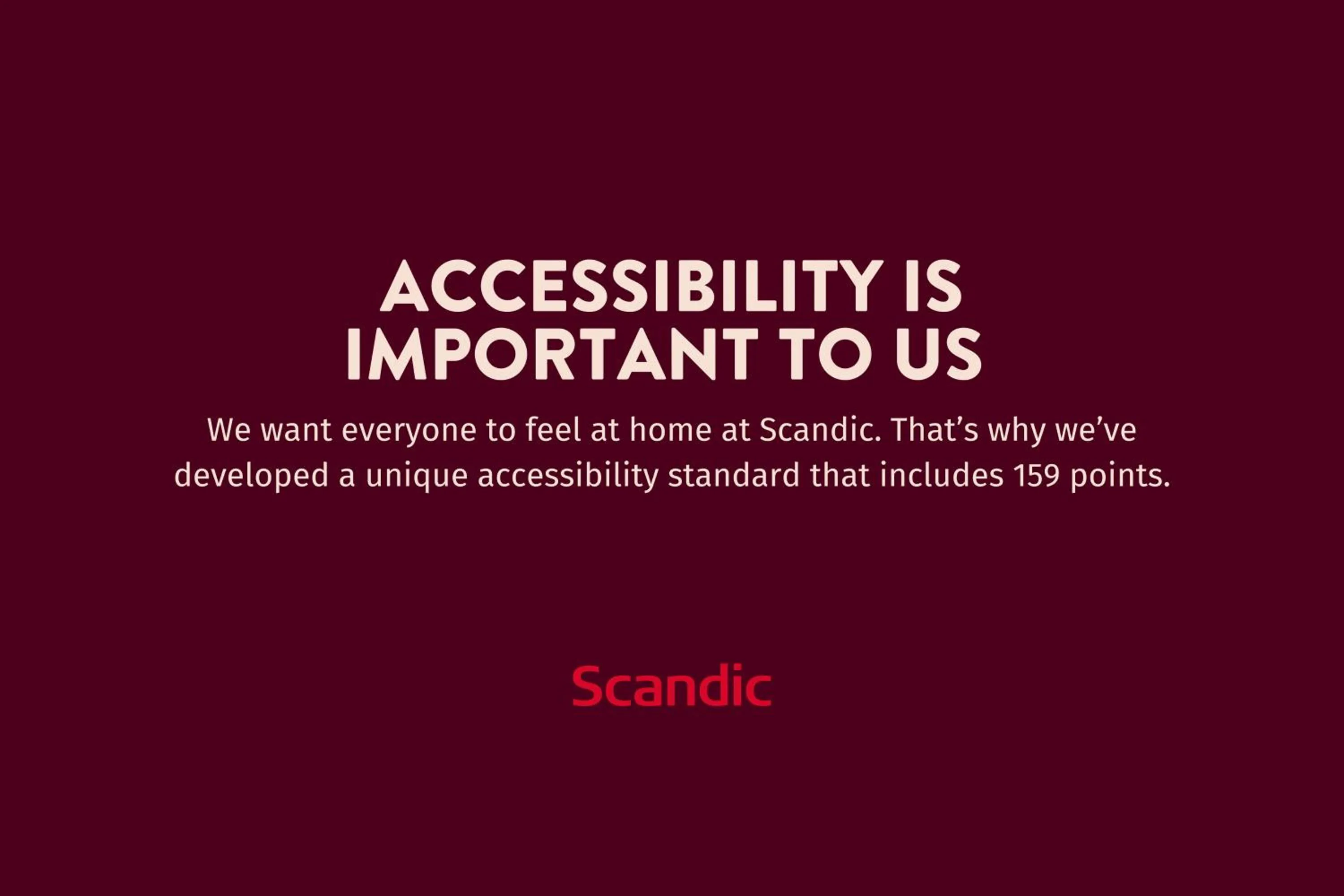 ACCESSIBILITY IS IMPORTANT TO US

We want everyone to feel at home at Scandic. That’s why we’ve developed a unique accessibility standard that includes 159 points.

Scandic